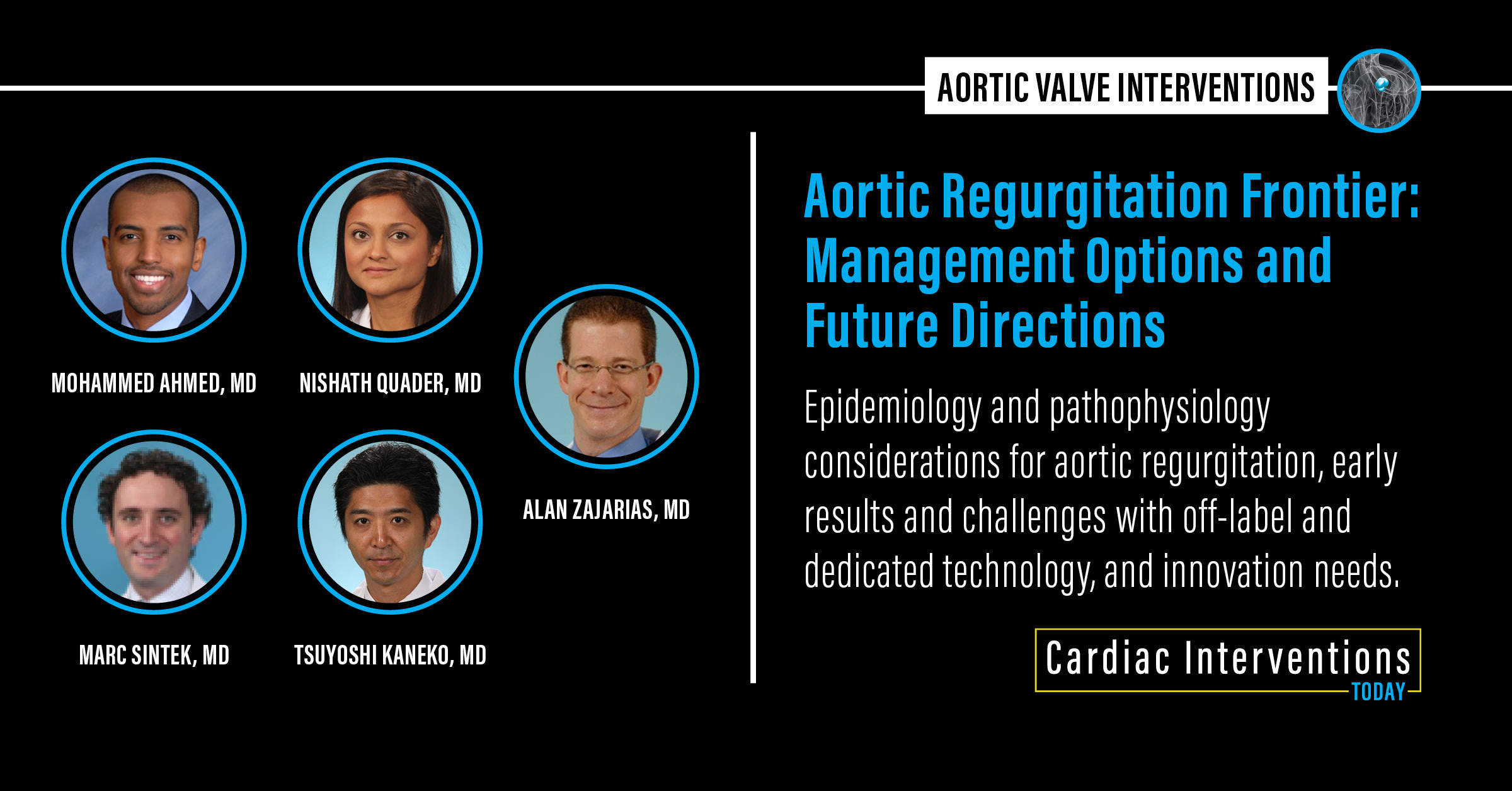 AORTIC VALVE INTERVENTIONS

MOHAMMED AHMED, MD

NISHATH QUADER, MD

ALAN ZAJARIAS, MD

MARC SINTEK, MD

TSUYOSHI KANEKO, MD

Aortic Regurgitation Frontier: Management Options and Future Directions

Epidemiology and pathophysiology considerations for aortic regurgitation, early results and challenges with off-label and dedicated technology, and innovation needs.

Cardiac Interventions TODAY